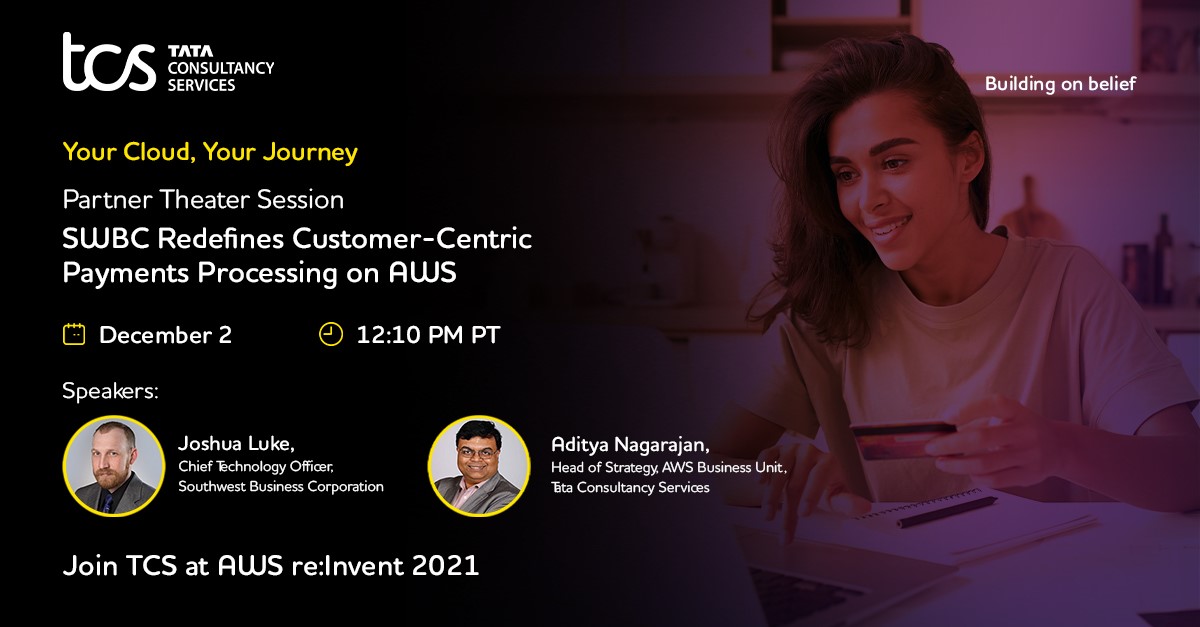 tcs TATA CONSULTANCY SERVICES

Building on belief

Your Cloud, Your Journey

Partner Theater Session

SWBC Redefines Customer-Centric Payments Processing on AWS

December 2

12:10 PM PT

Speakers:

Joshua Luke,
Chief Technology Officer,
Southwest Business Corporation

Aditya Nagarajan,
Head of Strategy, AWS Business Unit,
Tata Consultancy Services

Join TCS at AWS re:Invent 2021